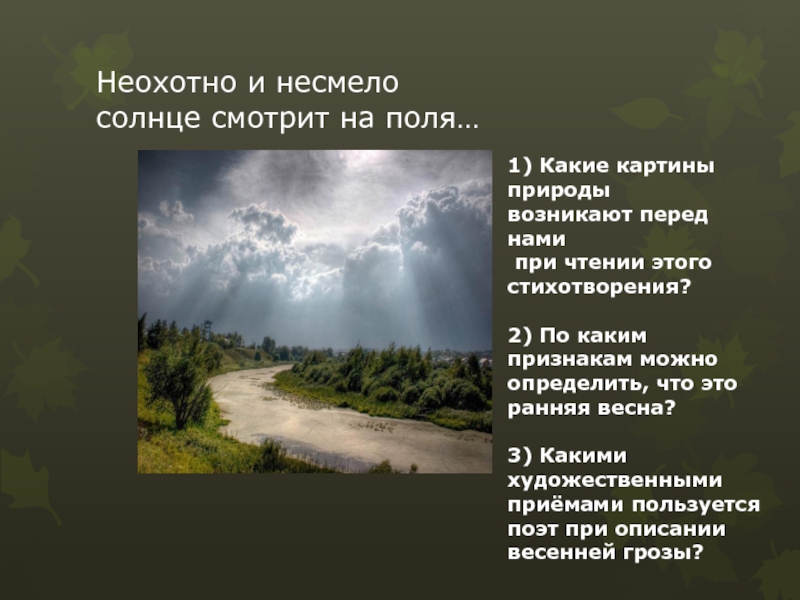 Неохотно и несмело
солнце смотрит на поля…

1) Какие картины природы возникают перед нами при чтении этого стихотворения?

2) По каким признакам можно определить, что это ранняя весна?

3) Какими художественными приёмами пользуется поэт при описании весенней грозы?